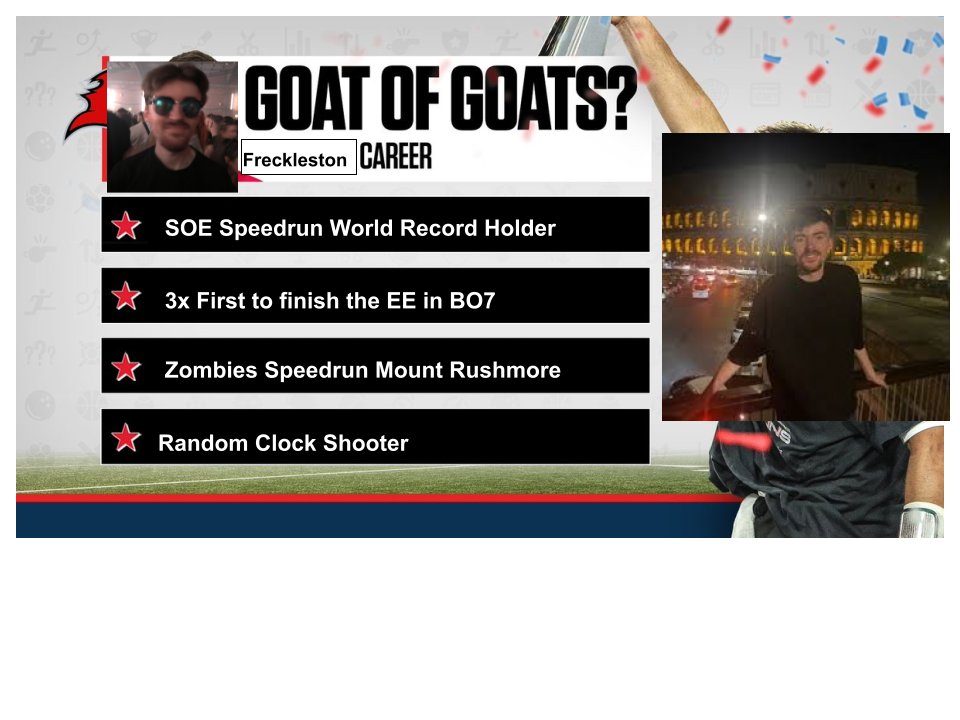 GOAT OF GOATS?

Freckleston CAREER

SOE Speedrun World Record Holder

3x First to finish the EE in BO7

Zombies Speedrun Mount Rushmore

Random Clock Shooter